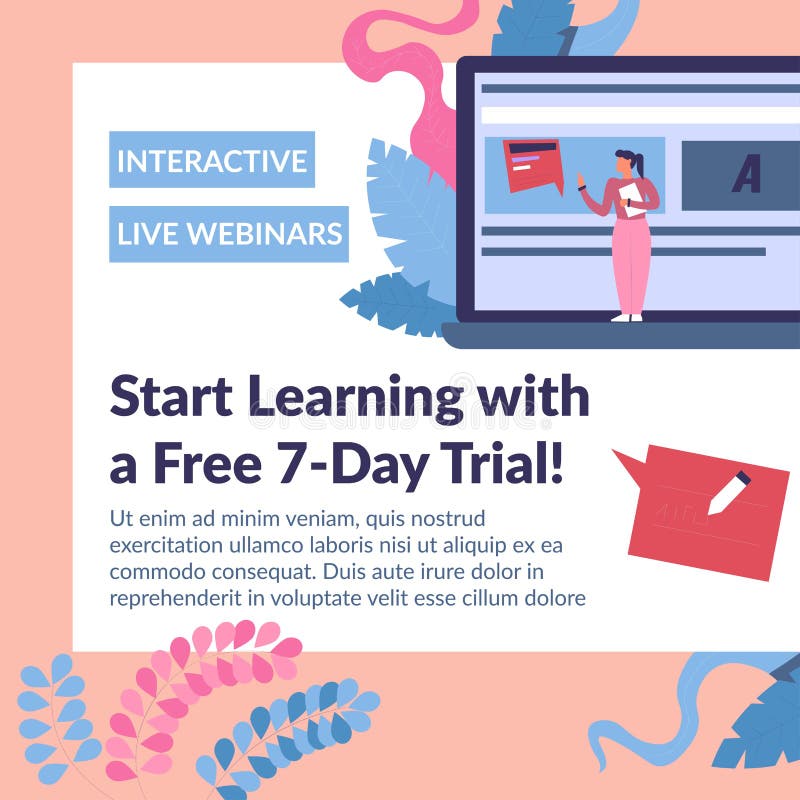 INTERACTIVE

LIVE WEBINARS

A

Start Learning with a Free 7-Day Trial!

Ut enim ad minim veniam, quis nostrud exercitation ullamco laboris nisi ut aliquip ex ea commodo consequat. Duis aute irure dolor in reprehenderit in voluptate velit esse cillum dolore